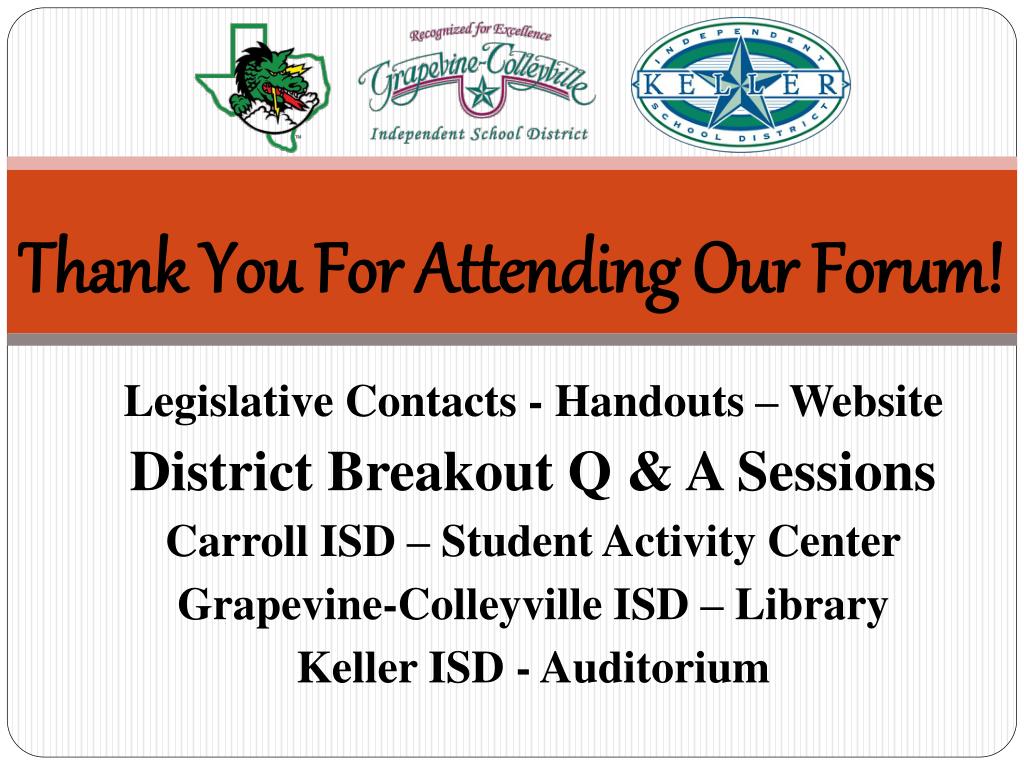 Recognized for Excellence
Grapevine-Colleyville
Independent School District

INDEPENDENT
KELLER
SCHOOL DISTRICT

Thank You For Attending Our Forum!

Legislative Contacts - Handouts – Website
District Breakout Q & A Sessions
Carroll ISD – Student Activity Center
Grapevine-Colleyville ISD – Library
Keller ISD - Auditorium